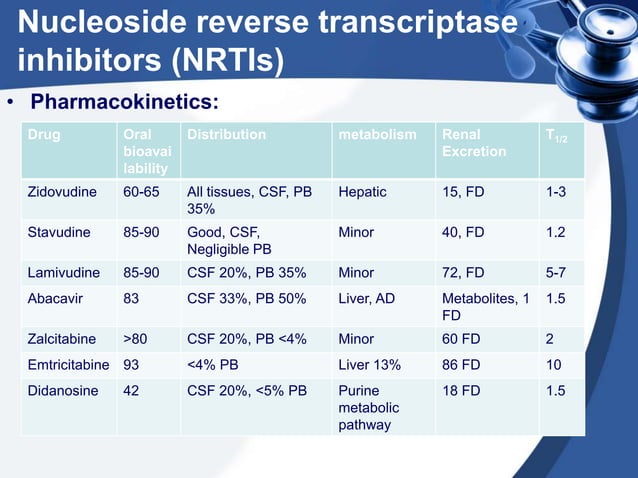 Nucleoside reverse transcriptase inhibitors (NRTIs)

• Pharmacokinetics:

| Drug | Oral bioavailability | Distribution | metabolism | Renal Excretion | $T_{1/2}$ |
|---|---|---|---|---|---|
| Zidovudine | 60-65 | All tissues, CSF, PB 35% | Hepatic | 15, FD | 1-3 |
| Stavudine | 85-90 | Good, CSF, Negligible PB | Minor | 40, FD | 1.2 |
| Lamivudine | 85-90 | CSF 20%, PB 35% | Minor | 72, FD | 5-7 |
| Abacavir | 83 | CSF 33%, PB 50% | Liver, AD | Metabolites, 1 FD | 1.5 |
| Zalcitabine | >80 | CSF 20%, PB <4% | Minor | 60 FD | 2 |
| Emtricitabine | 93 | <4% PB | Liver 13% | 86 FD | 10 |
| Didanosine | 42 | CSF 20%, <5% PB | Purine metabolic pathway | 18 FD | 1.5 |